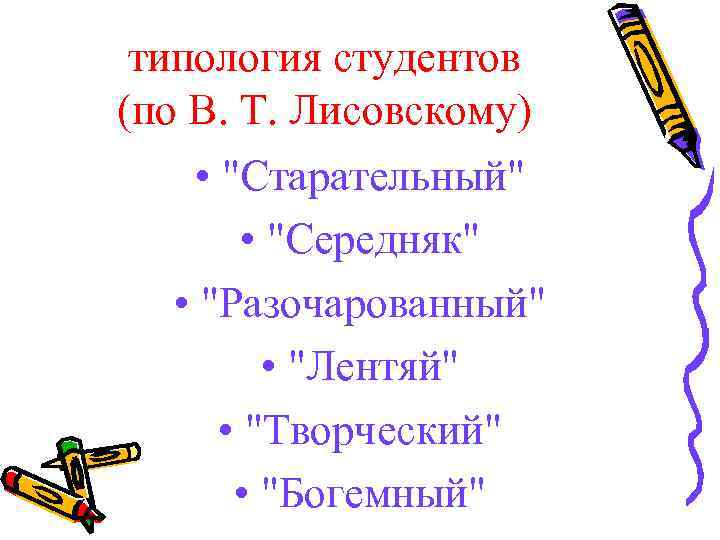 типология студентов (по В. Т. Лисовскому)

• "Старательный"
• "Середняк"
• "Разочарованный"
• "Лентяй"
• "Творческий"
• "Богемный"